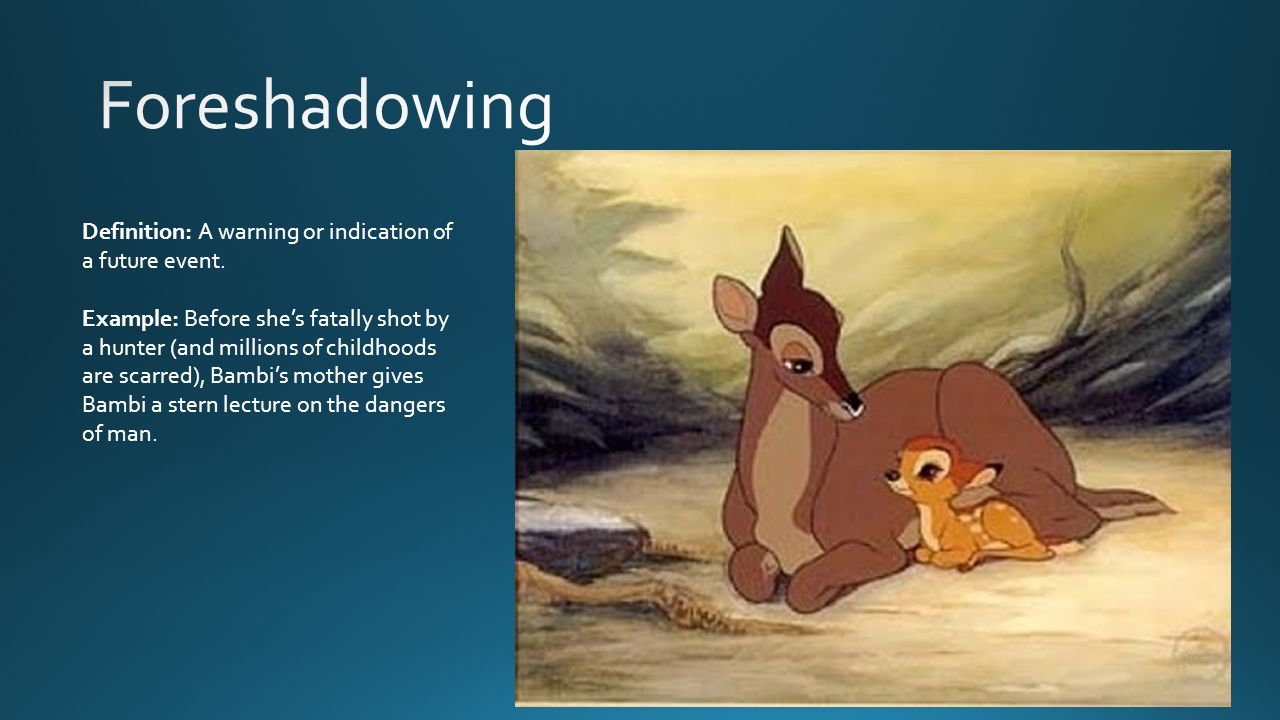 Foreshadowing

Definition: A warning or indication of a future event.

Example: Before she's fatally shot by a hunter (and millions of childhoods are scarred), Bambi's mother gives Bambi a stern lecture on the dangers of man.